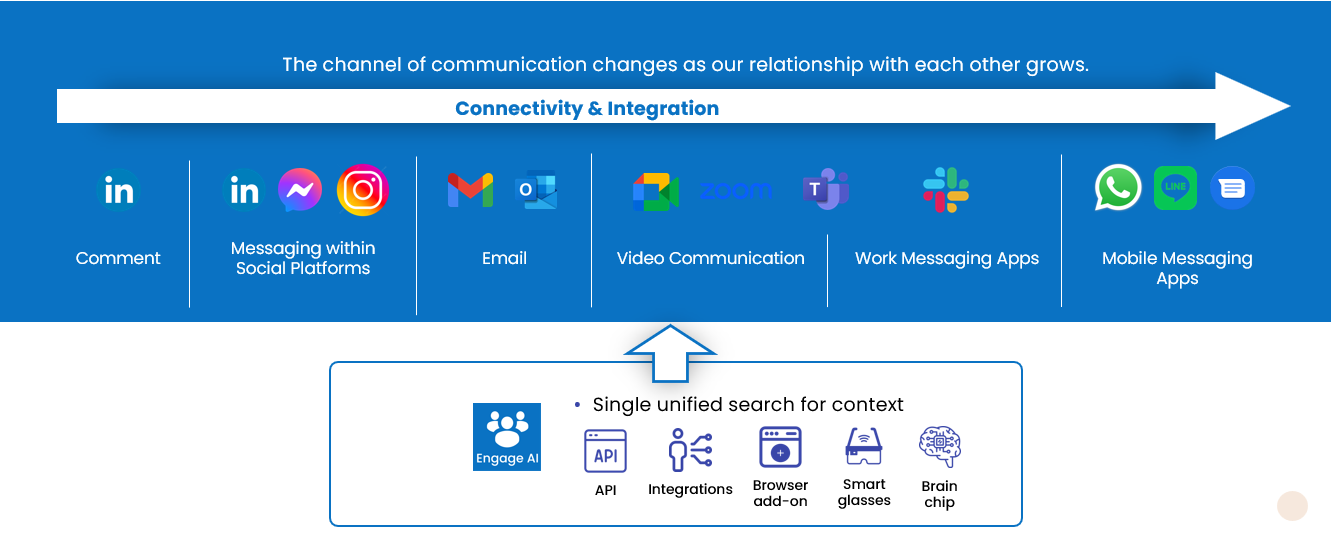 The channel of communication changes as our relationship with each other grows.

Connectivity & Integration

in

Comment

in

Messaging within Social Platforms

Email

zoom

Video Communication

Work Messaging Apps

LINE

Mobile Messaging Apps

Engage AI

• Single unified search for context

API

API

Integrations

Browser add-on

Smart glasses

Brain chip